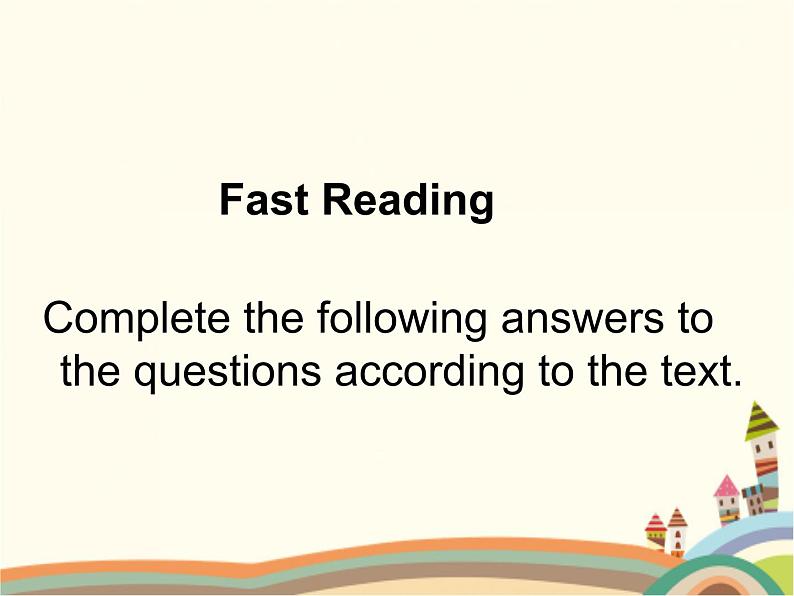 Fast Reading

Complete the following answers to the questions according to the text.